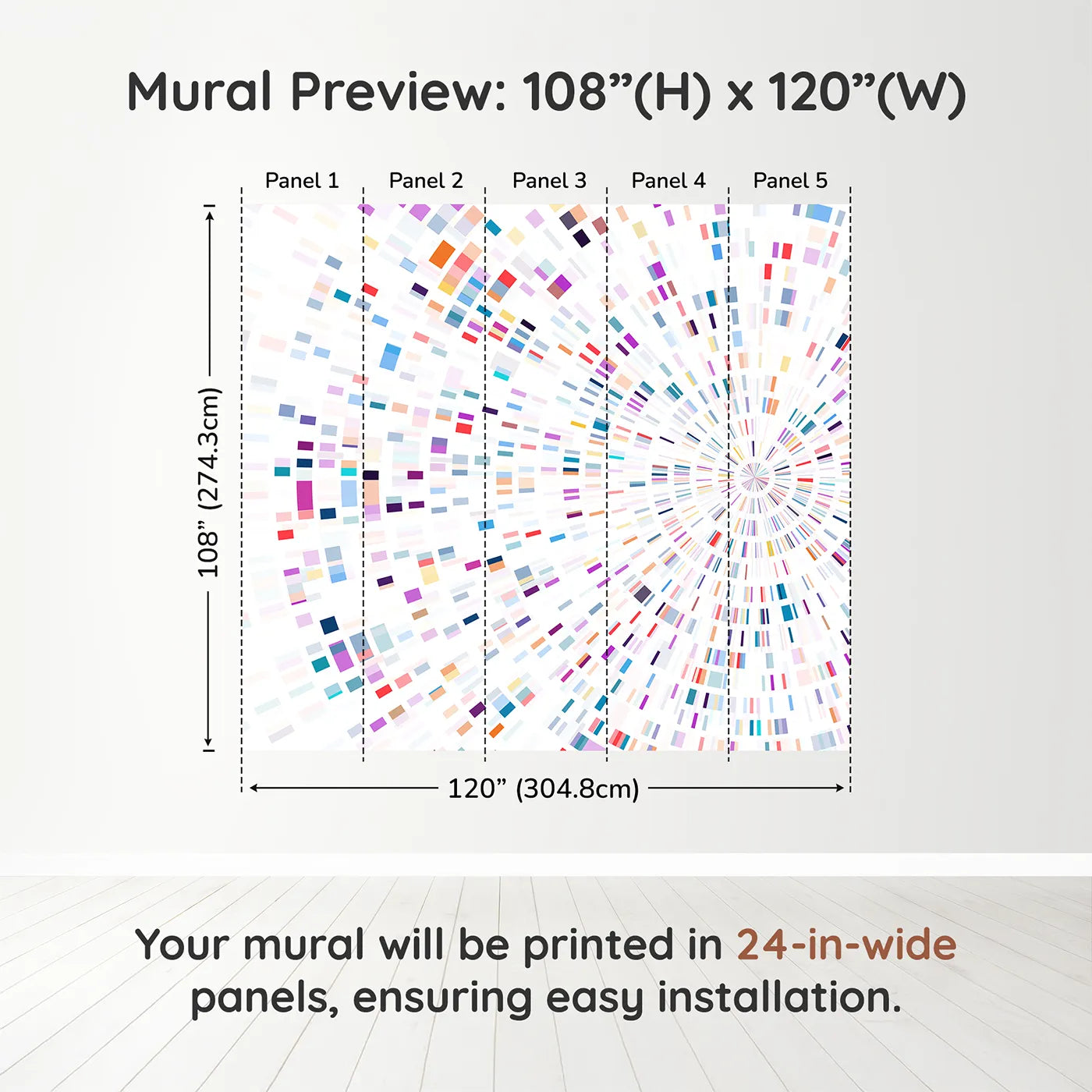 Mural Preview: 108”(H) x 120”(W)

Panel 1
Panel 2
Panel 3
Panel 4
Panel 5

108” (274.3cm)

120” (304.8cm)

Your mural will be printed in 24-in-wide panels, ensuring easy installation.